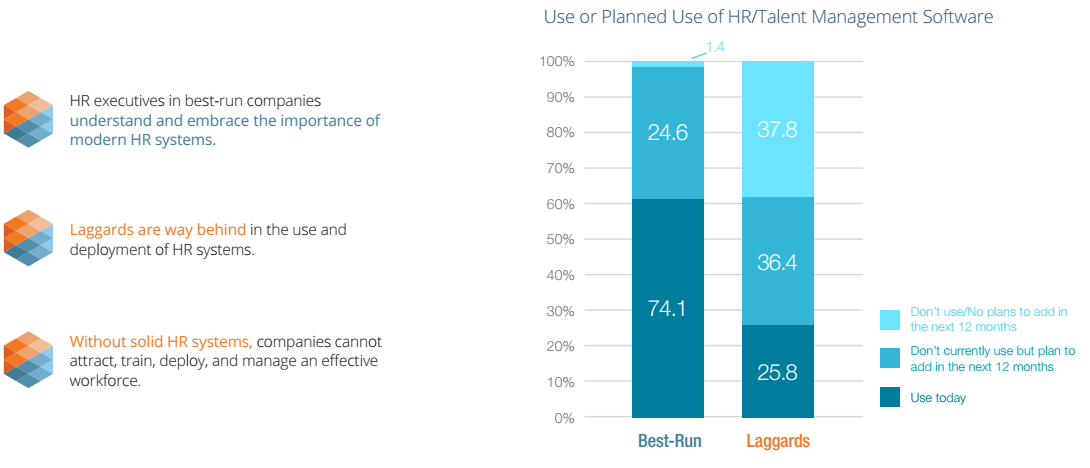 HR executives in best-run companies understand and embrace the importance of modern HR systems.

Laggards are way behind in the use and deployment of HR systems.

Without solid HR systems, companies cannot attract, train, deploy, and manage an effective workforce.

Use or Planned Use of HR/Talent Management Software

100%
90%
80%
70%
60%
50%
40%
30%
20%
10%
0%

1.4
24.6
74.1
37.8
36.4
25.8

Best-Run
Laggards

Don't use/No plans to add in the next 12 months
Don't currently use but plan to add in the next 12 months
Use today